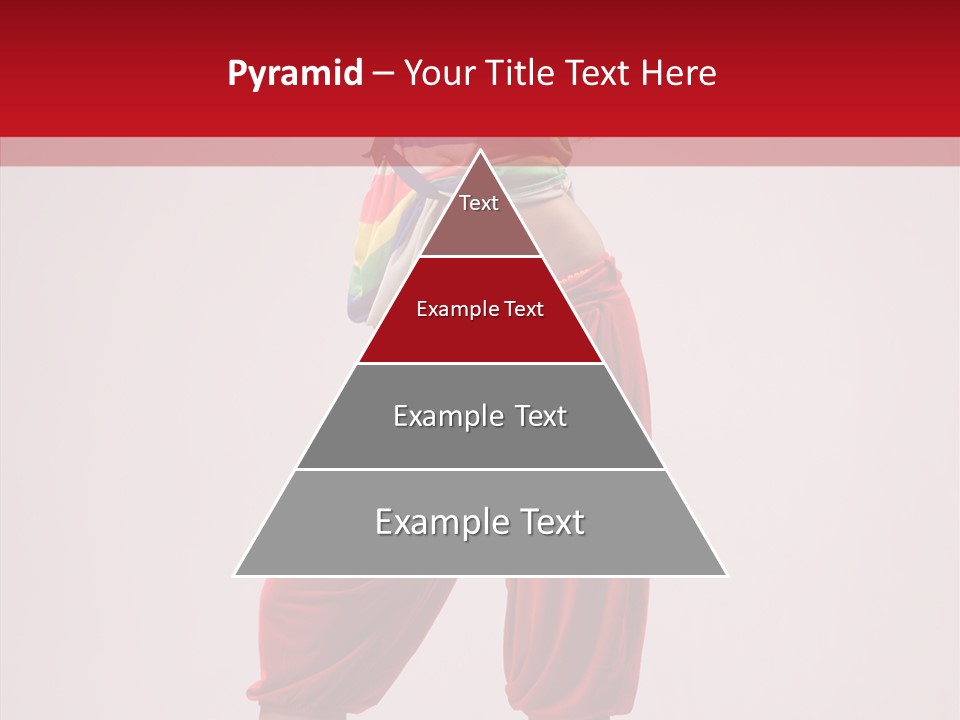 Pyramid – Your Title Text Here

Text

Example Text

Example Text

Example Text